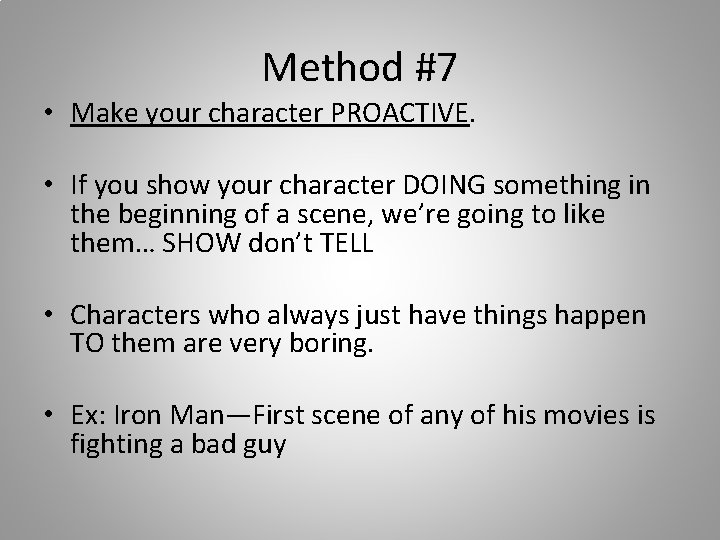 Method #7

• Make your character PROACTIVE.

• If you show your character DOING something in the beginning of a scene, we're going to like them… SHOW don't TELL

• Characters who always just have things happen TO them are very boring.

• Ex: Iron Man—First scene of any of his movies is fighting a bad guy